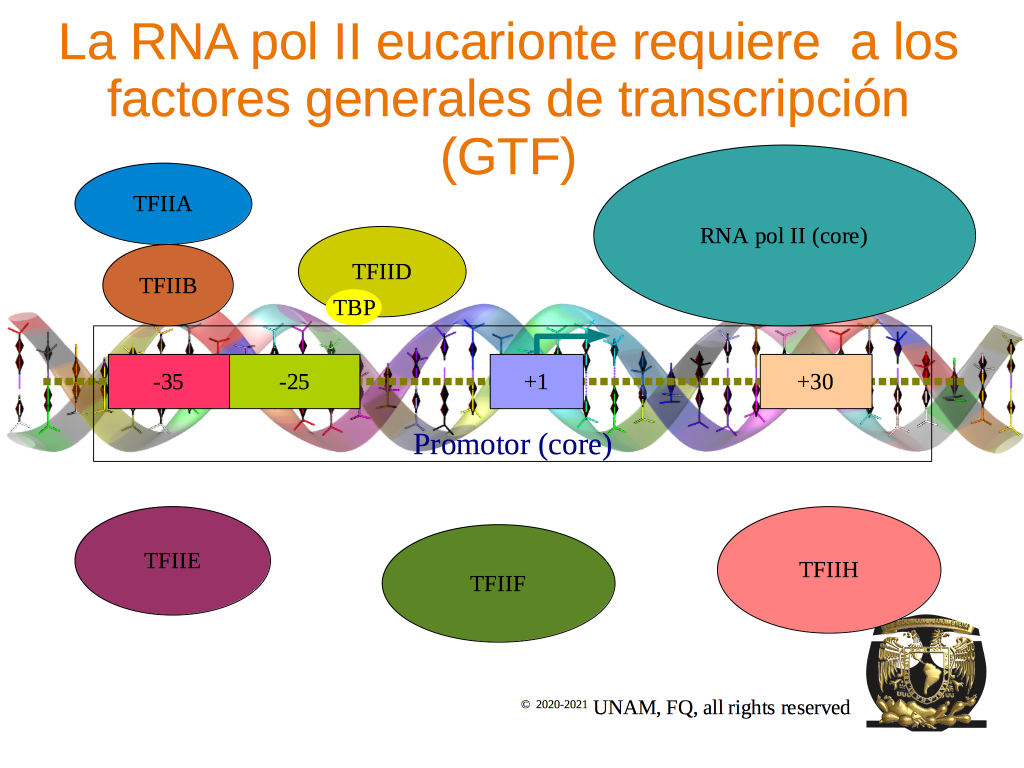 La RNA pol II eucarionte requiere a los factores generales de transcripción (GTF)

TFIIA

TFIIB

TFIID

TBP

RNA pol II (core)

-35

-25

+1

+30

Promotor (core)

TFIIE

TFIIF

TFIIH

© 2020-2021 UNAM, FQ, all rights reserved